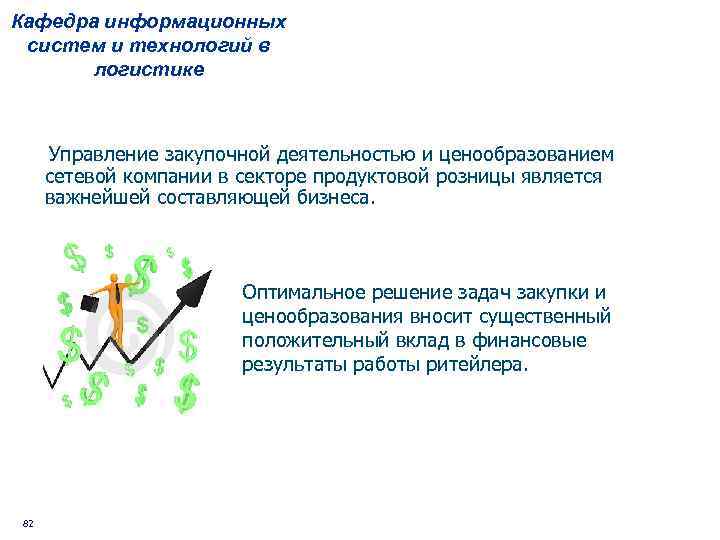 Кафедра информационных систем и технологий в логистике

Управление закупочной деятельностью и ценообразованием сетевой компании в секторе продуктовой розницы является важнейшей составляющей бизнеса.

Оптимальное решение задач закупки и ценообразования вносит существенный положительный вклад в финансовые результаты работы ритейлера.

82